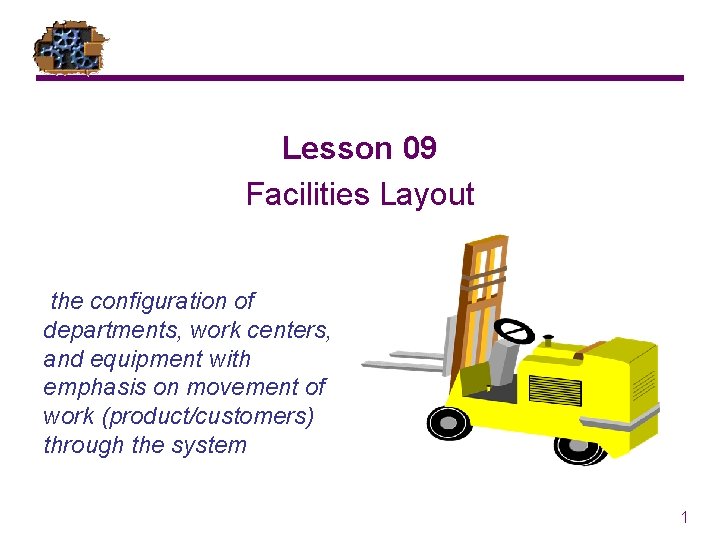 Lesson 09

Facilities Layout

the configuration of departments, work centers, and equipment with emphasis on movement of work (product/customers) through the system

1